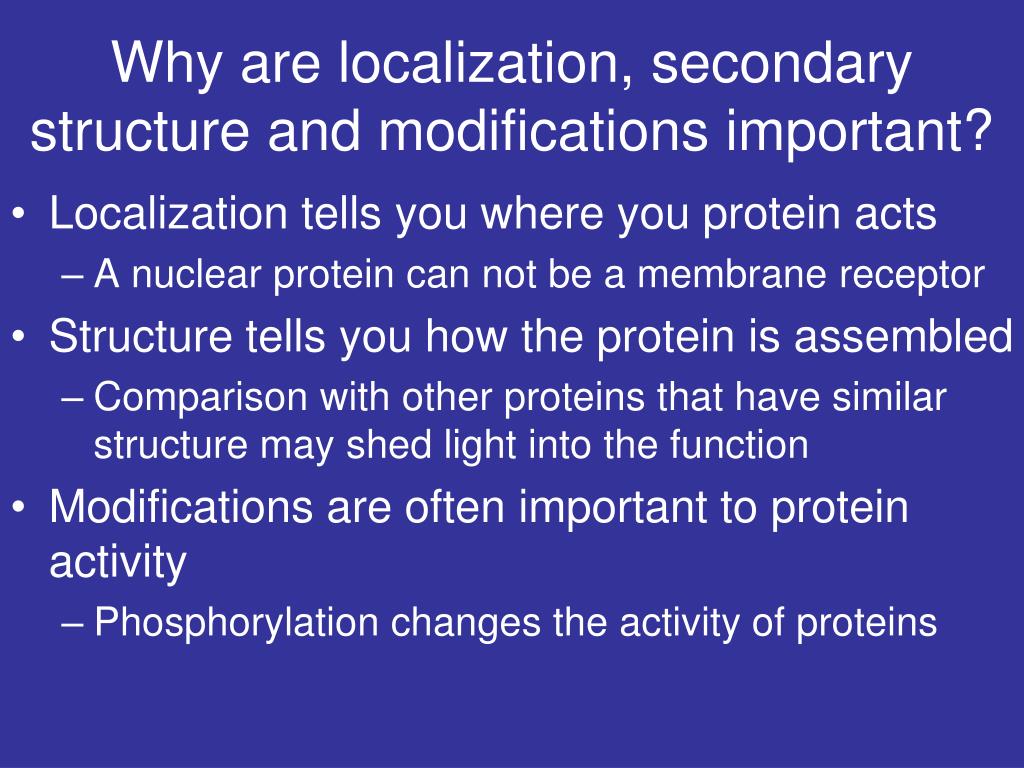 Why are localization, secondary structure and modifications important?

• Localization tells you where you protein acts
– A nuclear protein can not be a membrane receptor
• Structure tells you how the protein is assembled
– Comparison with other proteins that have similar structure may shed light into the function
• Modifications are often important to protein activity
– Phosphorylation changes the activity of proteins